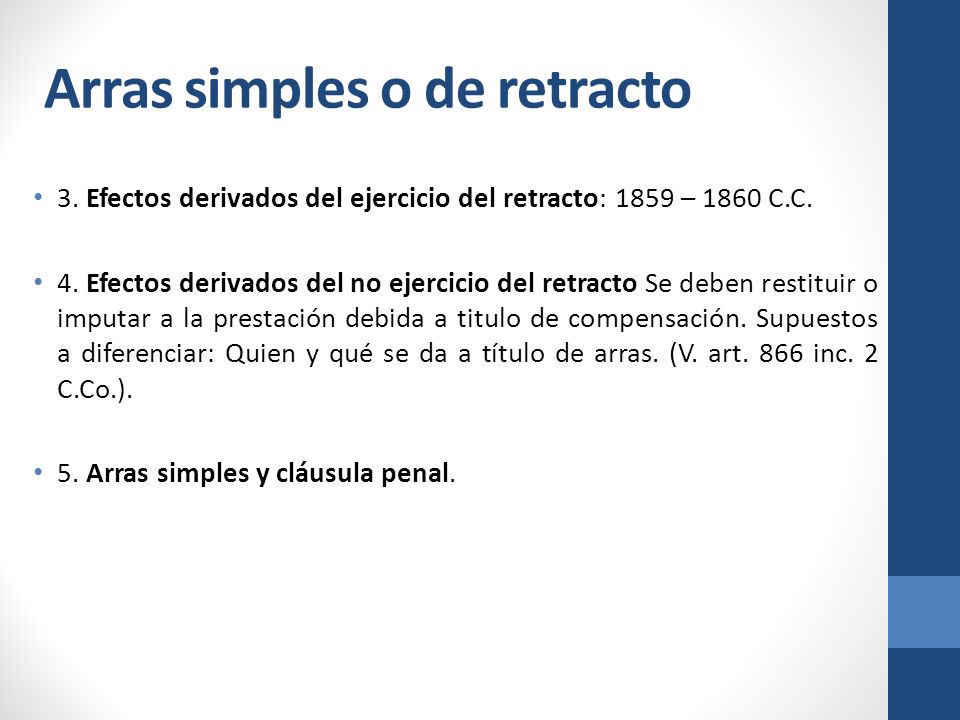 Arras simples o de retracto

• 3. Efectos derivados del ejercicio del retracto: 1859 – 1860 C.C.

• 4. Efectos derivados del no ejercicio del retracto Se deben restituir o imputar a la prestación debida a titulo de compensación. Supuestos a diferenciar: Quien y qué se da a título de arras. (V. art. 866 inc. 2 C.Co.).

• 5. Arras simples y cláusula penal.